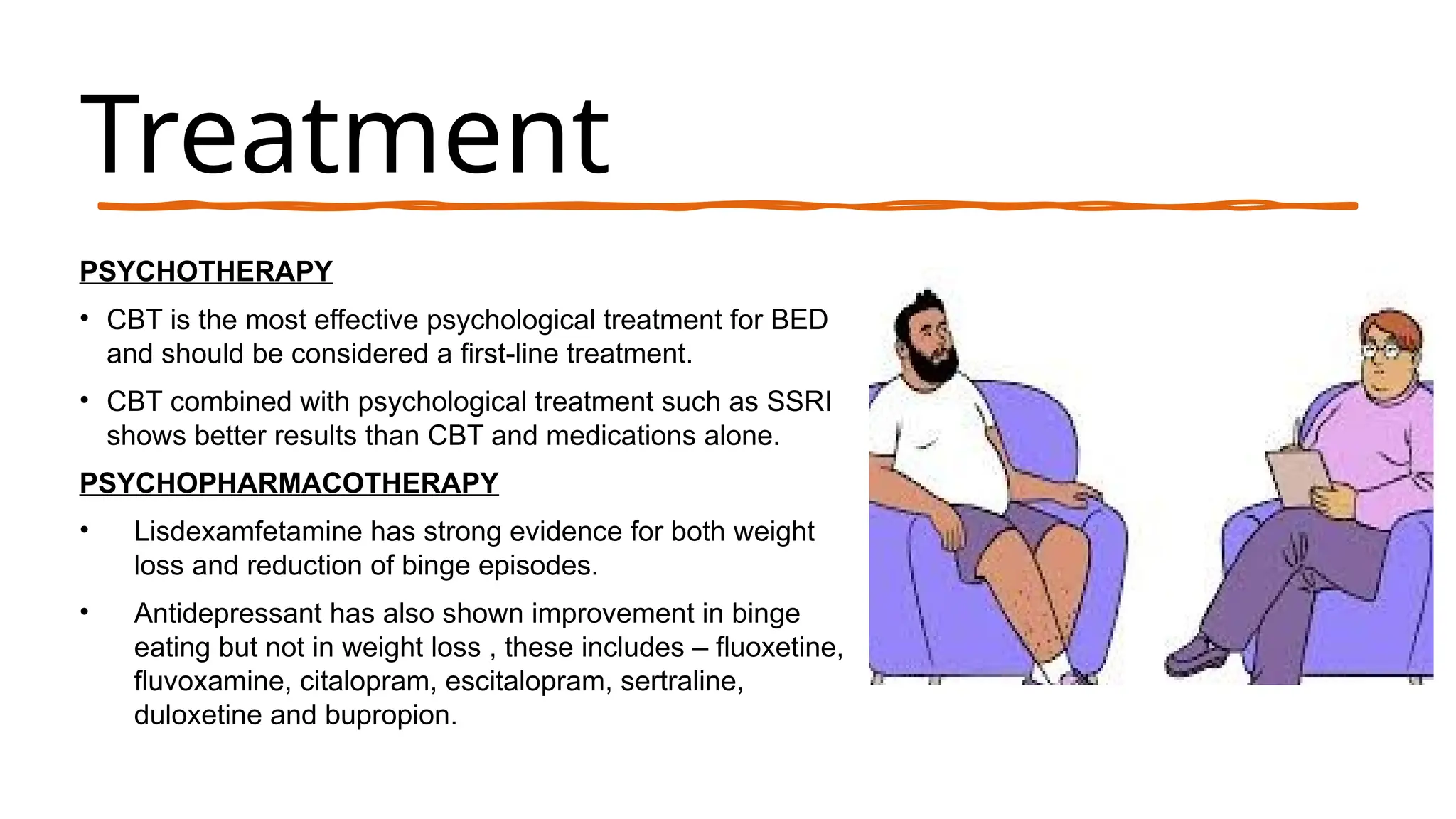 Treatment

PSYCHOTHERAPY

• CBT is the most effective psychological treatment for BED and should be considered a first-line treatment.

• CBT combined with psychological treatment such as SSRI shows better results than CBT and medications alone.

PSYCHOPHARMACOTHERAPY

• Lisdexamfetamine has strong evidence for both weight loss and reduction of binge episodes.

• Antidepressant has also shown improvement in binge eating but not in weight loss , these includes – fluoxetine, fluvoxamine, citalopram, escitalopram, sertraline, duloxetine and bupropion.